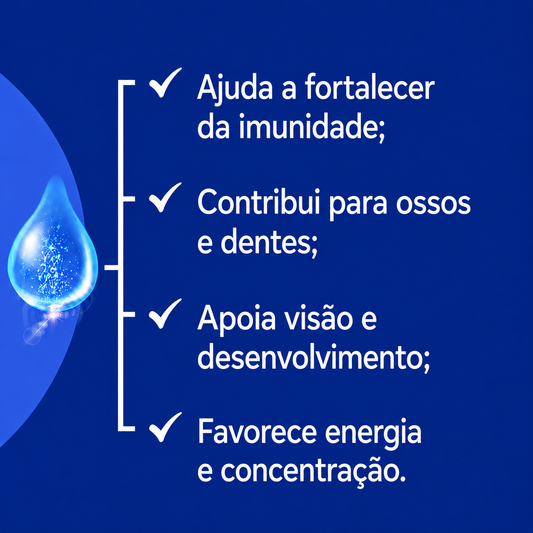 ✓ Ajuda a fortalecer da imunidade;

✓ Contribui para ossos e dentes;

✓ Apoia visão e desenvolvimento;

✓ Favorece energia e concentração.